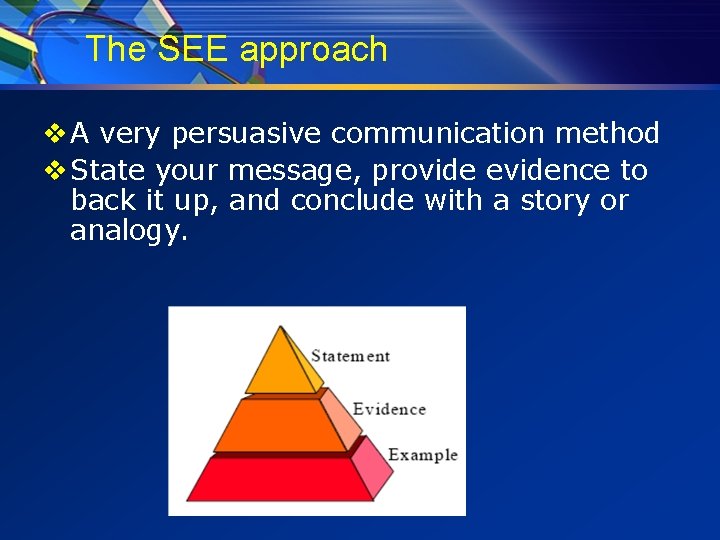 The SEE approach

❖ A very persuasive communication method

❖ State your message, provide evidence to back it up, and conclude with a story or analogy.

Statement

Evidence

Example